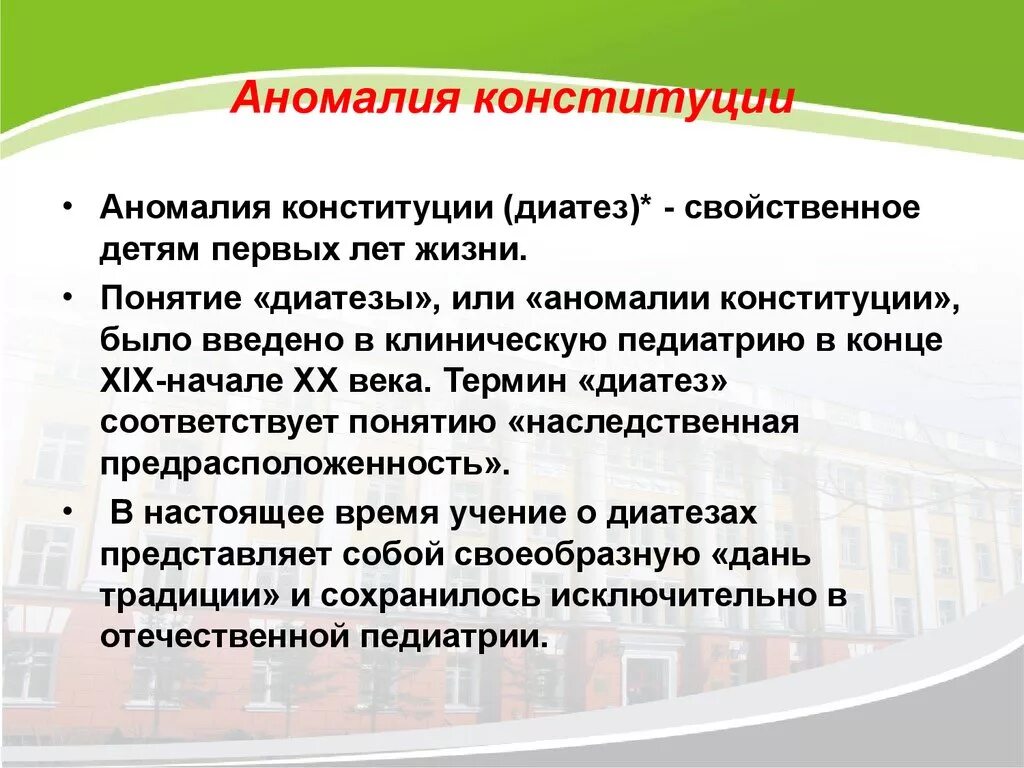 Аномалия конституции

• Аномалия конституции (диатез)* - свойственное детям первых лет жизни.

• Понятие «диатезы», или «аномалии конституции», было введено в клиническую педиатрию в конце XIX-начале XX века. Термин «диатез» соответствует понятию «наследственная предрасположенность».

• В настоящее время учение о диатезах представляет собой своеобразную «дань традиции» и сохранилось исключительно в отечественной педиатрии.